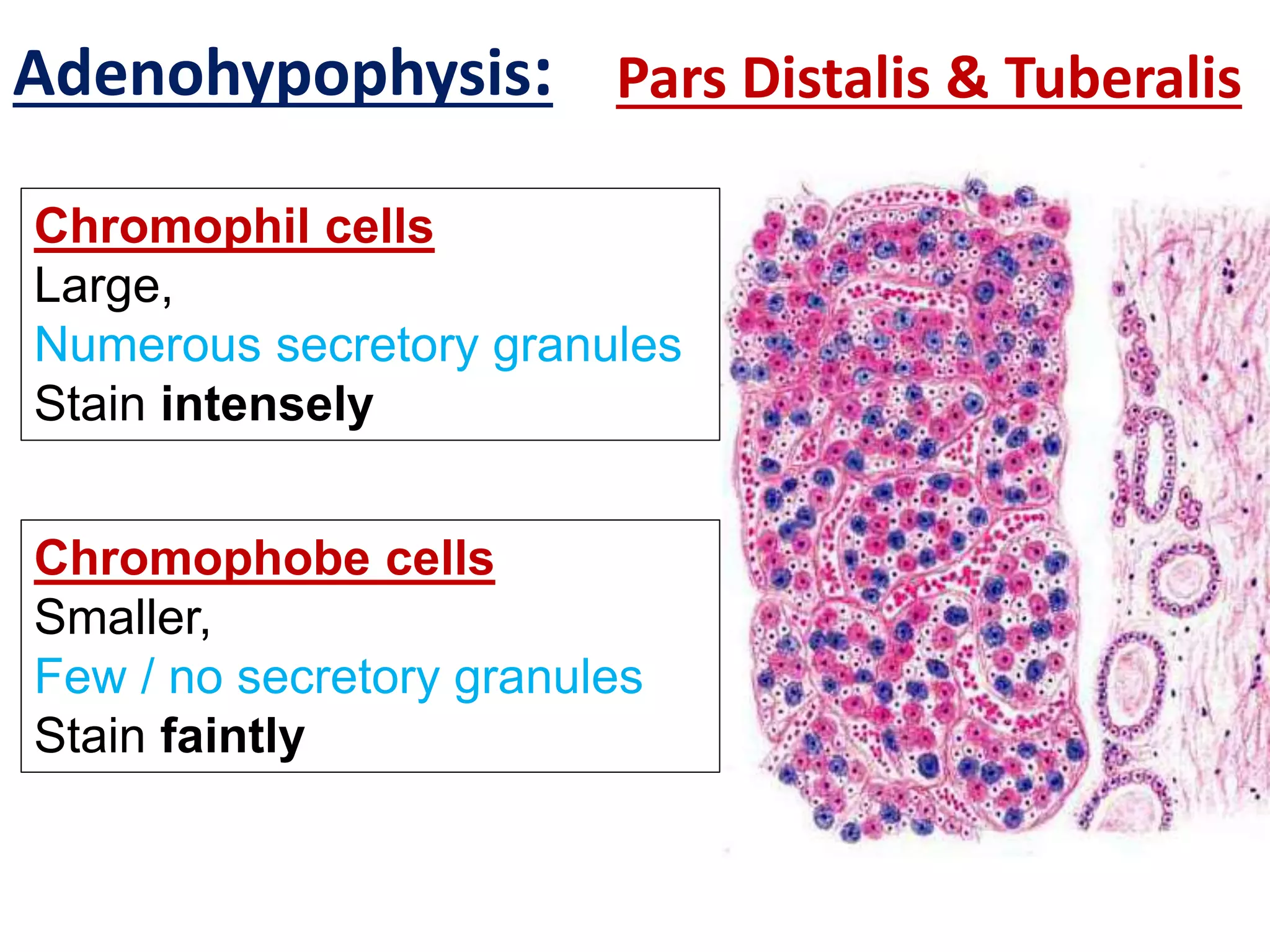 Adenohypophysis: Pars Distalis & Tuberalis

Chromophil cells
Large,
Numerous secretory granules
Stain intensely

Chromophobe cells
Smaller,
Few / no secretory granules
Stain faintly